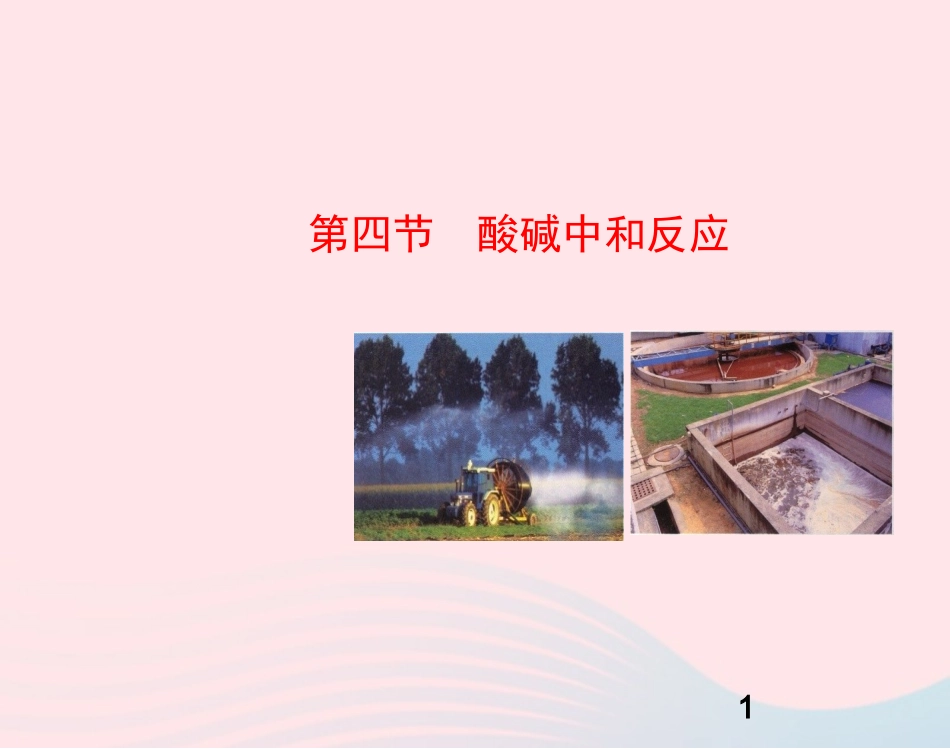 第四节　酸碱中和反应

1